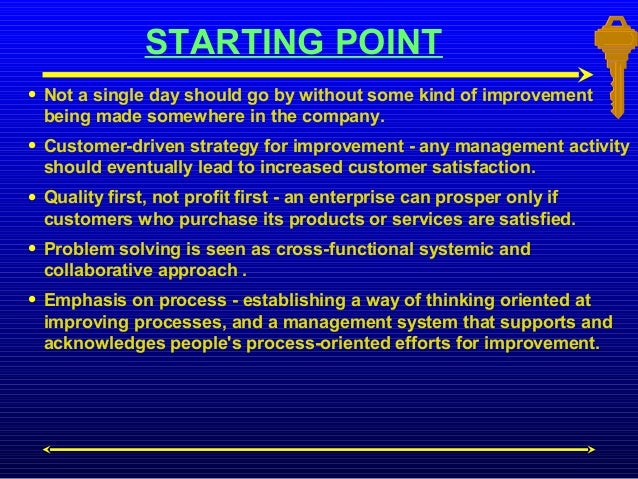 STARTING POINT

• Not a single day should go by without some kind of improvement being made somewhere in the company.

• Customer-driven strategy for improvement - any management activity should eventually lead to increased customer satisfaction.

• Quality first, not profit first - an enterprise can prosper only if customers who purchase its products or services are satisfied.

• Problem solving is seen as cross-functional systemic and collaborative approach .

• Emphasis on process - establishing a way of thinking oriented at improving processes, and a management system that supports and acknowledges people's process-oriented efforts for improvement.